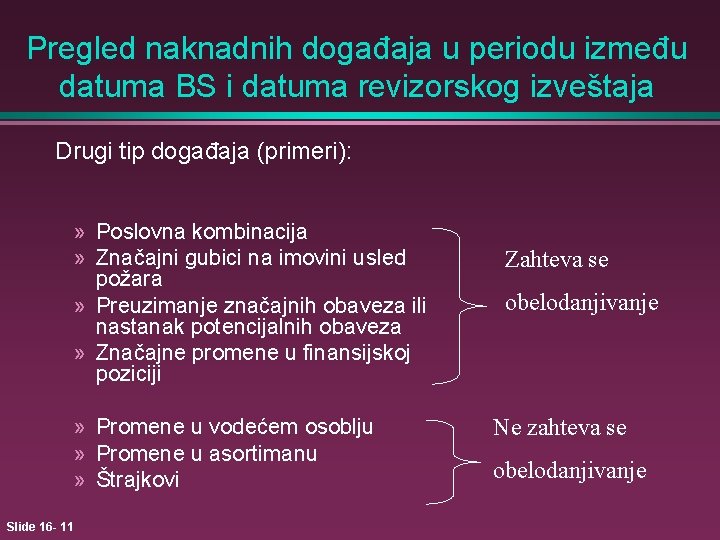 Pregled naknadnih događaja u periodu između datuma BS i datuma revizorskog izveštaja

Drugi tip događaja (primeri):

» Poslovna kombinacija
» Značajni gubici na imovini usled požara
» Preuzimanje značajnih obaveza ili nastanak potencijalnih obaveza
» Značajne promene u finansijskoj poziciji

Zahteva se obelodanjivanje

» Promene u vodećem osoblju
» Promene u asortimanu
» Štrajkovi

Ne zahteva se obelodanjivanje

Slide 16- 11